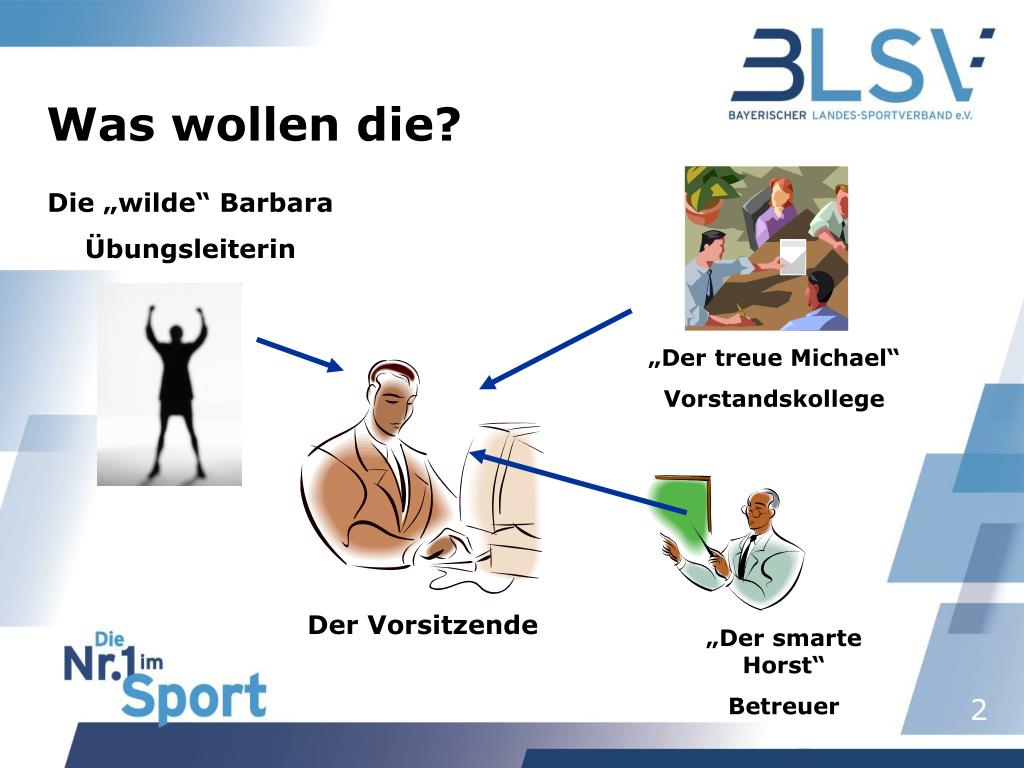 BLSV
BAYERISCHER LANDES-SPORTVERBAND e.V.

Was wollen die?

Die „wilde“ Barbara

Übungsleiterin

„Der treue Michael“

Vorstandskollege

Der Vorsitzende

„Der smarte Horst“

Betreuer

Die Nr.1 im Sport

2